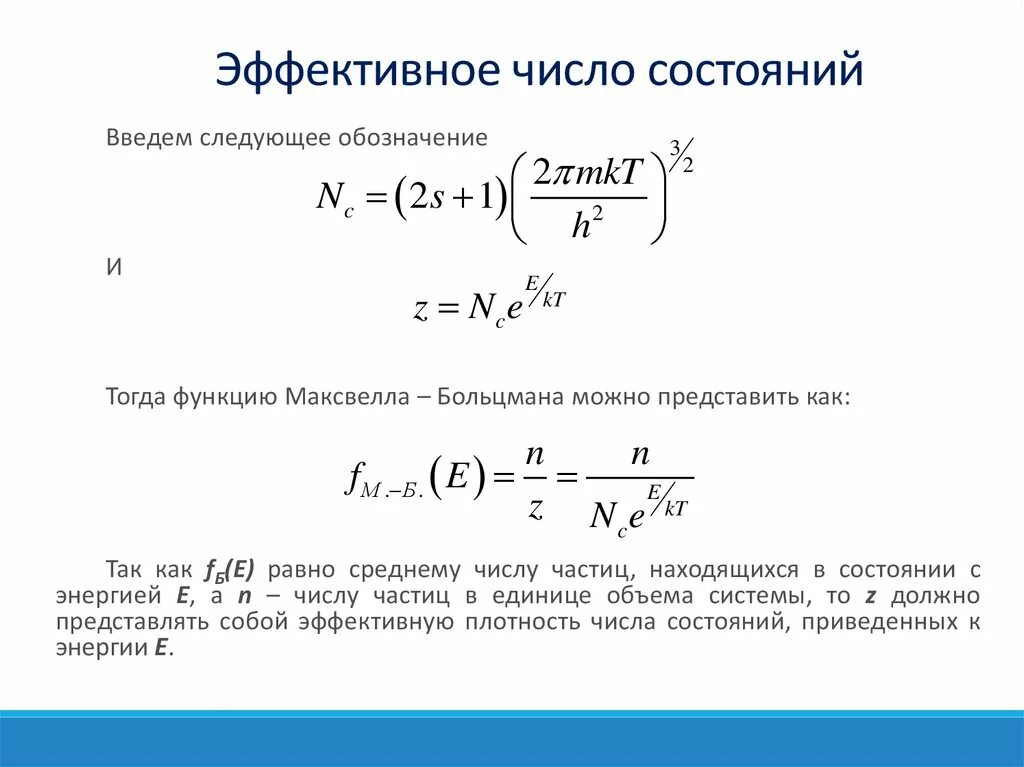 Эффективное число состояний

Введем следующее обозначение

$N_c = (2s+1)\left(\frac{2\pi mkT}{h^2}\right)^{3/2}$

И

$z = N_c e^{E/kT}$

Тогда функцию Максвелла – Больцмана можно представить как:

$f_{М.-Б.}(E) = \frac{n}{z} = \frac{n}{N_c e^{E/kT}}$

Так как $f_Б(E)$ равно среднему числу частиц, находящихся в состоянии с энергией $E$, а $n$ – числу частиц в единице объема системы, то $z$ должно представлять собой эффективную плотность числа состояний, приведенных к энергии $E$.